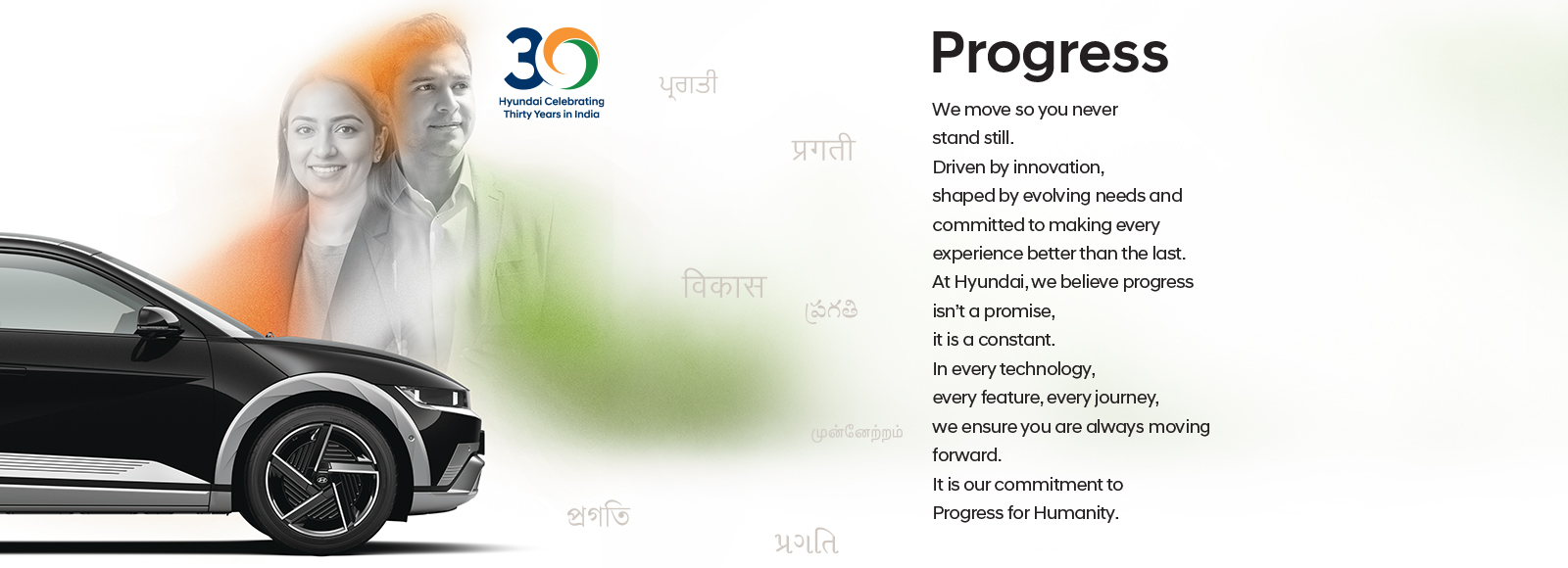 30
Hyundai Celebrating Thirty Years in India

ਪ੍ਰਗਤੀ

प्रगती

विकास

ప్రగతి

முன்னேற்றம்

প্রগতি

પ્રગતિ

Progress

We move so you never stand still.
Driven by innovation, shaped by evolving needs and committed to making every experience better than the last.
At Hyundai, we believe progress isn't a promise, it is a constant.
In every technology, every feature, every journey, we ensure you are always moving forward.
It is our commitment to Progress for Humanity.